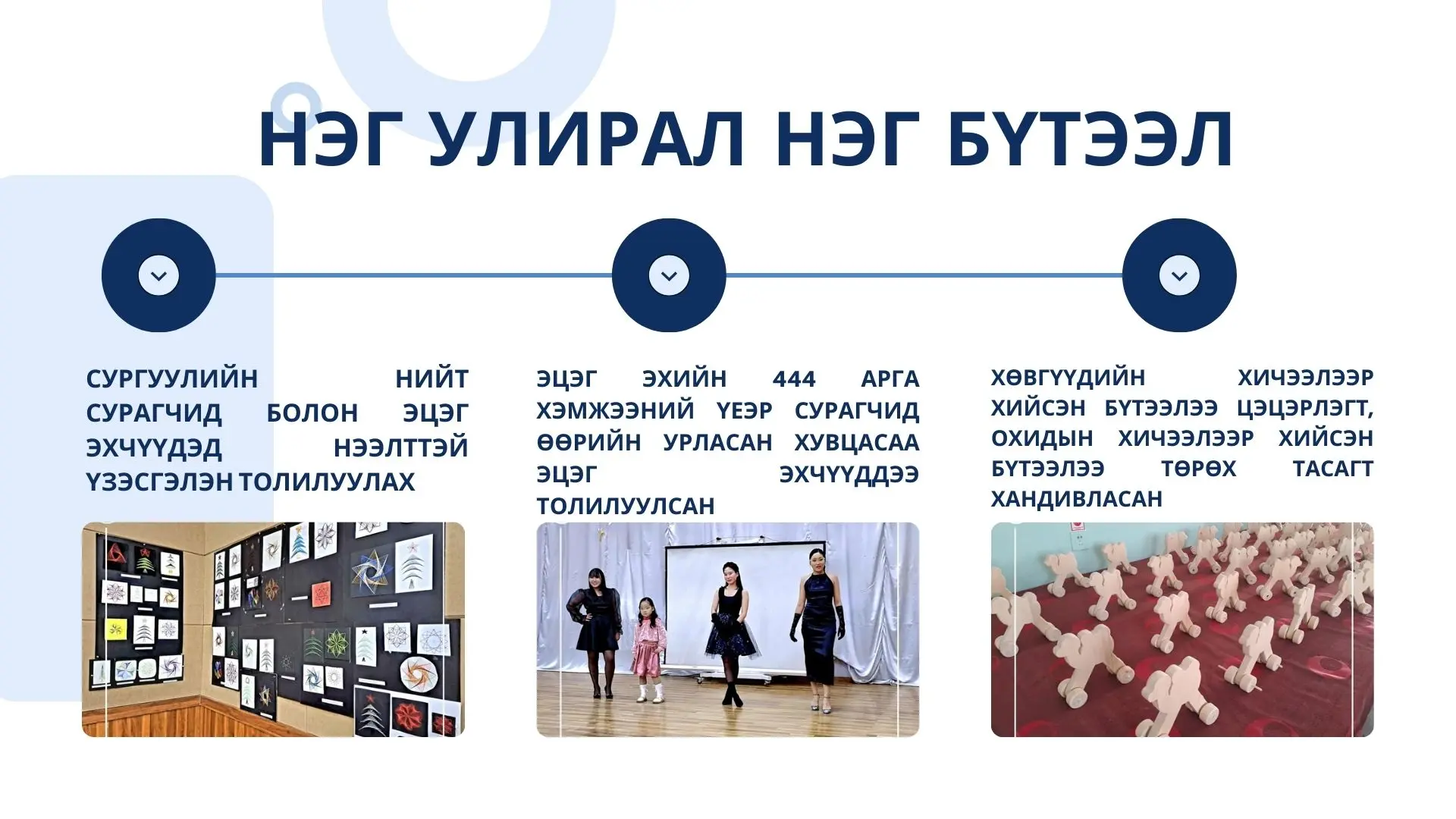 НЭГ УЛИРАЛ НЭГ БҮТЭЭЛ

СУРГУУЛИЙН НИЙТ СУРАГЧИД БОЛОН ЭЦЭГ ЭХЧҮҮДЭД НЭЭЛТТЭЙ ҮЗЭСГЭЛЭН ТОЛИЛУУЛАХ

ЭЦЭГ ЭХИЙН 444 АРГА ХЭМЖЭЭНИЙ ҮЕЭР СУРАГЧИД ӨӨРИЙН УРЛАСАН ХУВЦАСАА ЭЦЭГ ЭХЧҮҮДДЭЭ ТОЛИЛУУЛСАН

ХӨВГҮҮДИЙН ХИЧЭЭЛЭЭР ХИЙСЭН БҮТЭЭЛЭЭ ЦЭЦЭРЛЭГТ, ОХИДЫН ХИЧЭЭЛЭЭР ХИЙСЭН БҮТЭЭЛЭЭ ТӨРӨХ ТАСАГТ ХАНДИВЛАСАН